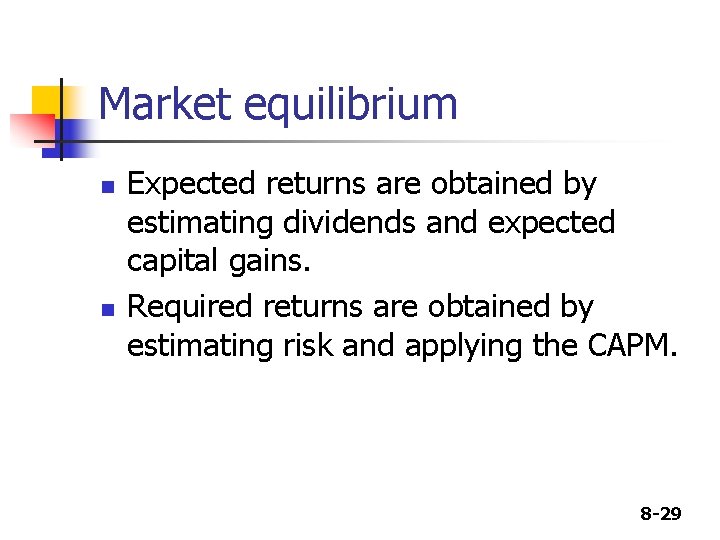 Market equilibrium

- Expected returns are obtained by estimating dividends and expected capital gains.
- Required returns are obtained by estimating risk and applying the CAPM.

8-29